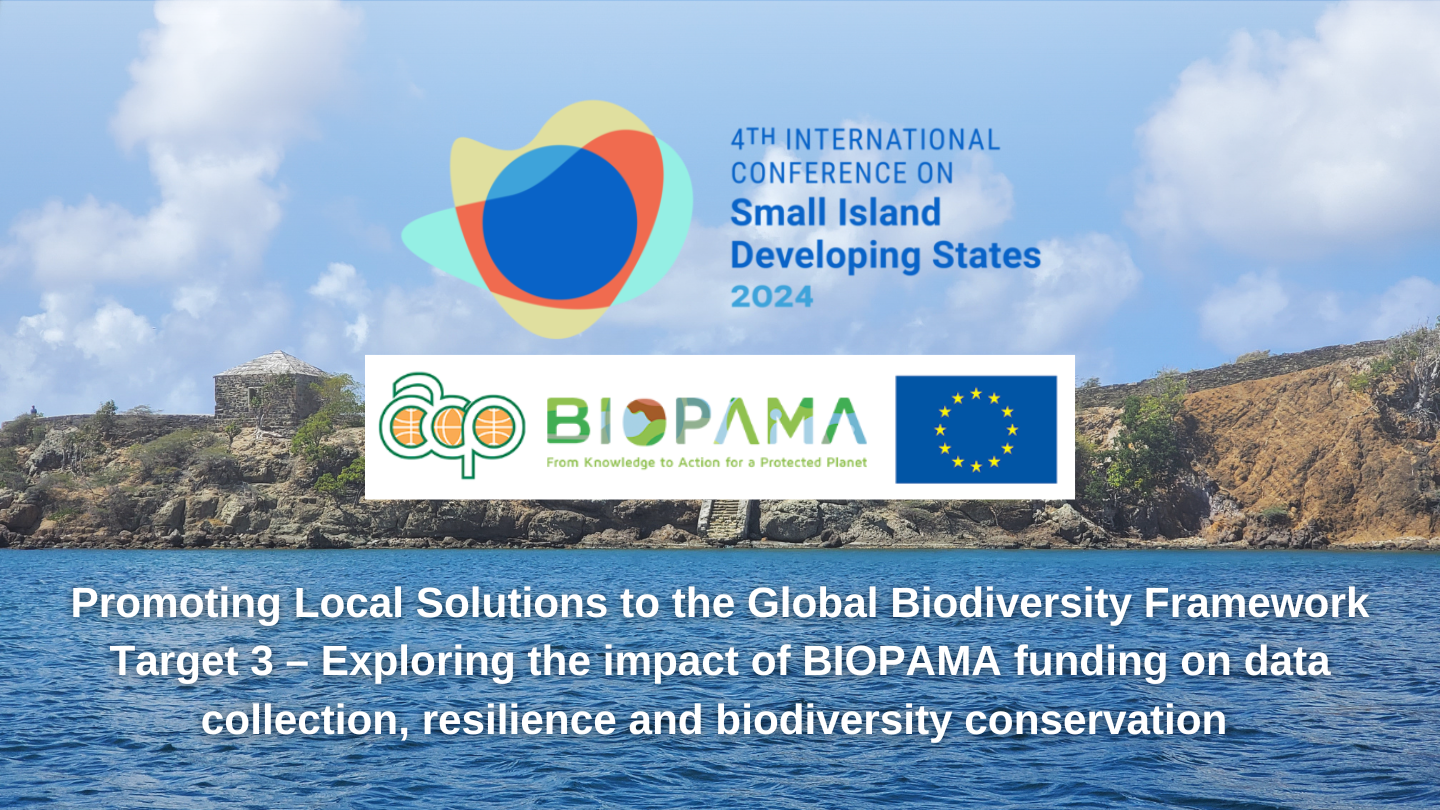 4TH INTERNATIONAL CONFERENCE ON
Small Island Developing States
2024

acp

BIOPAMA
From Knowledge to Action for a Protected Planet

Promoting Local Solutions to the Global Biodiversity Framework Target 3 – Exploring the impact of BIOPAMA funding on data collection, resilience and biodiversity conservation